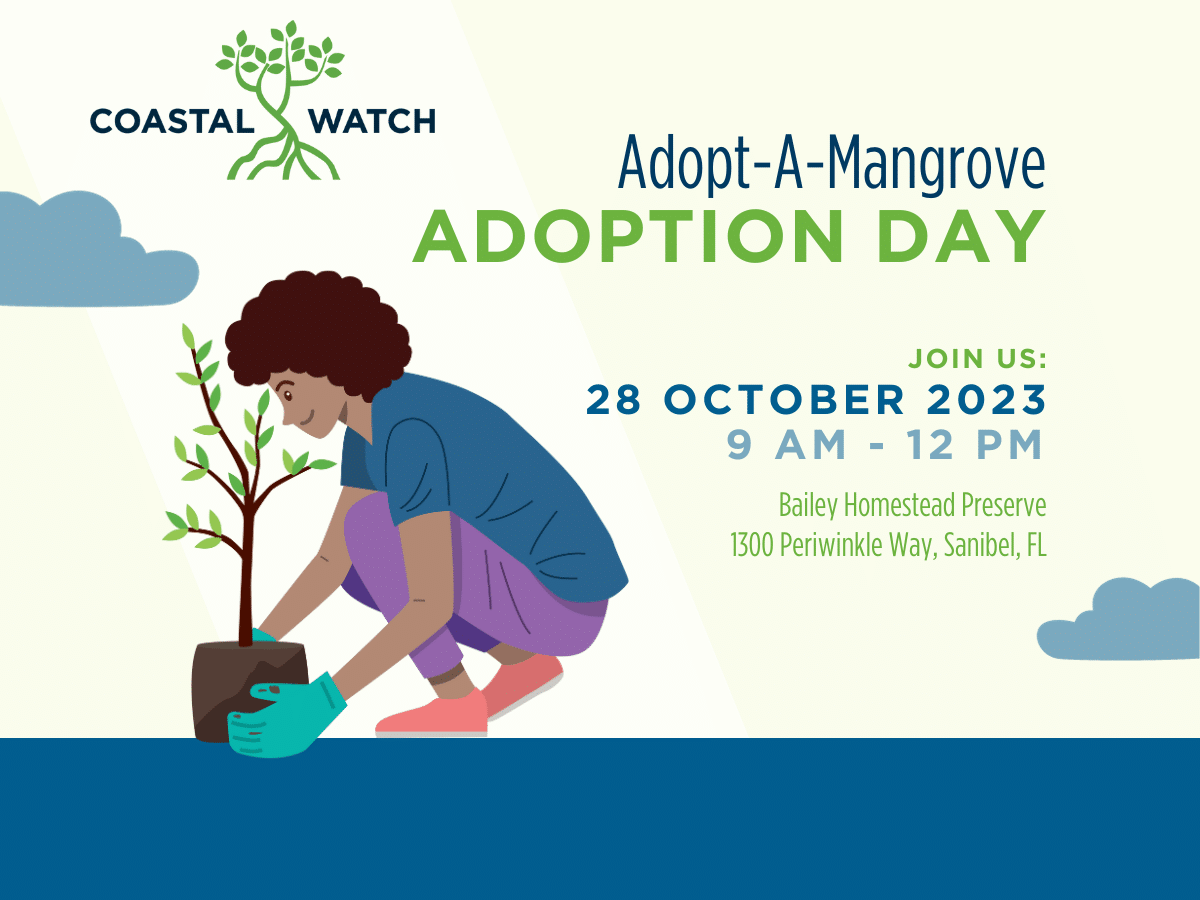 COASTAL WATCH

Adopt-A-Mangrove
ADOPTION DAY

JOIN US:
28 OCTOBER 2023
9 AM - 12 PM

Bailey Homestead Preserve
1300 Periwinkle Way, Sanibel, FL